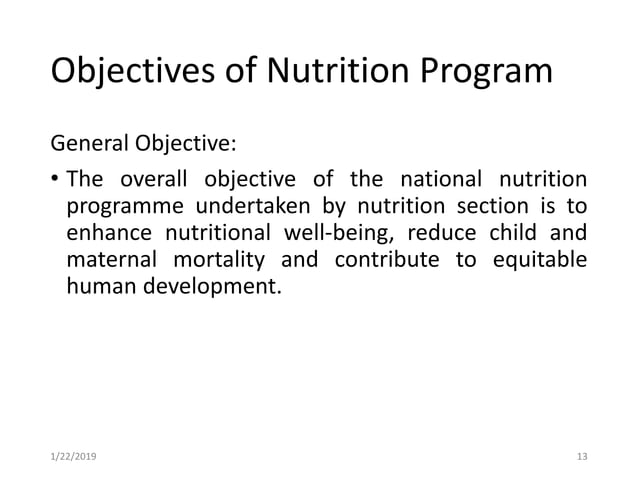 Objectives of Nutrition Program

General Objective:

• The overall objective of the national nutrition programme undertaken by nutrition section is to enhance nutritional well-being, reduce child and maternal mortality and contribute to equitable human development.

1/22/2019

13